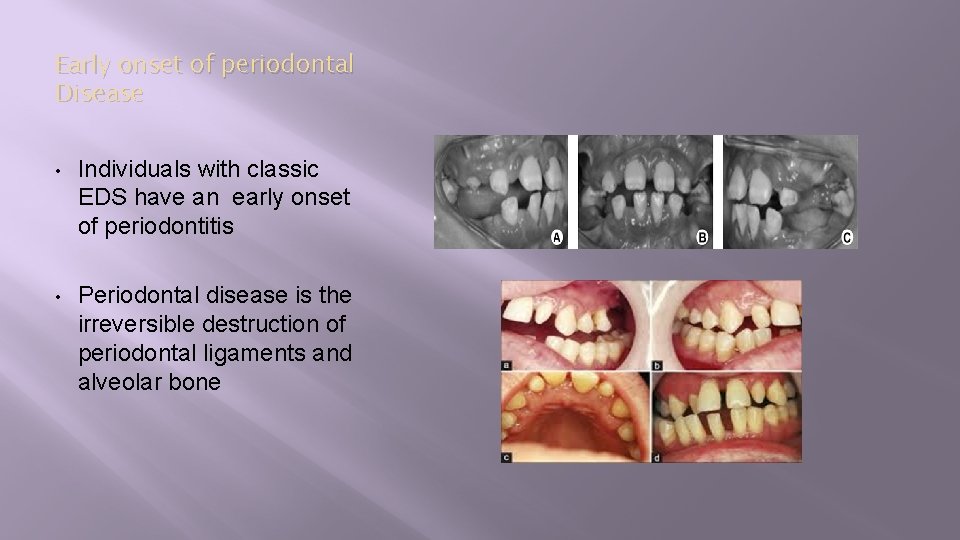 Early onset of periodontal Disease

• Individuals with classic EDS have an early onset of periodontitis

• Periodontal disease is the irreversible destruction of periodontal ligaments and alveolar bone

A B C

a b c d